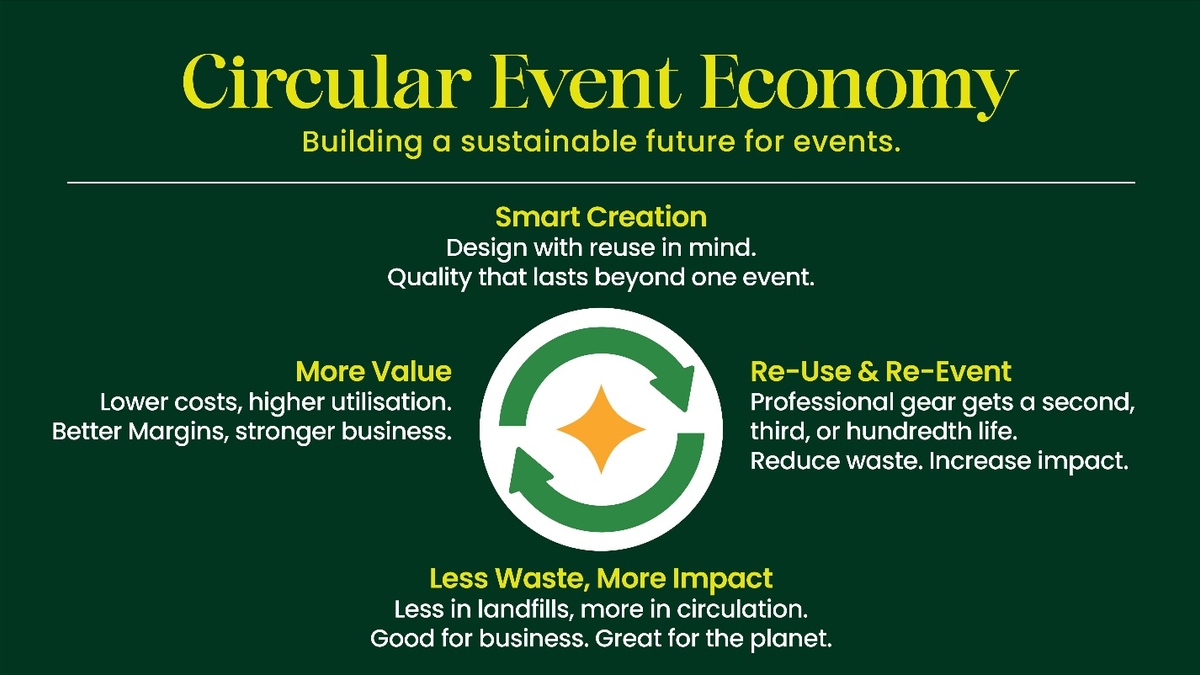 Circular Event Economy
Building a sustainable future for events.

Smart Creation
Design with reuse in mind.
Quality that lasts beyond one event.

More Value
Lower costs, higher utilisation.
Better Margins, stronger business.

Re-Use & Re-Event
Professional gear gets a second, third, or hundredth life.
Reduce waste. Increase impact.

Less Waste, More Impact
Less in landfills, more in circulation.
Good for business. Great for the planet.